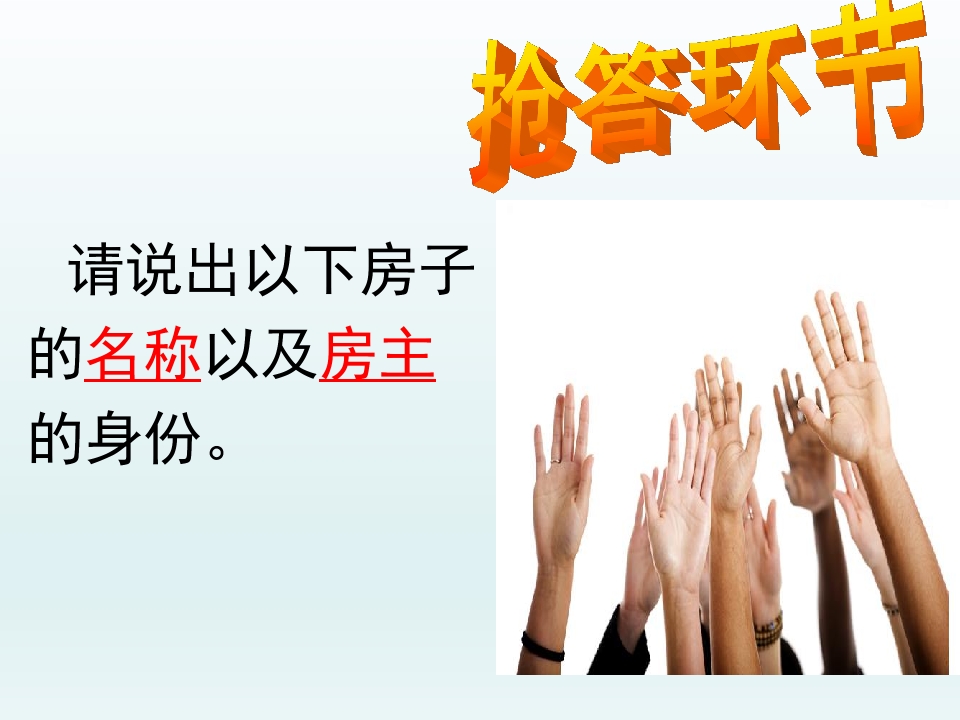 抢答环节

请说出以下房子的名称以及房主的身份。